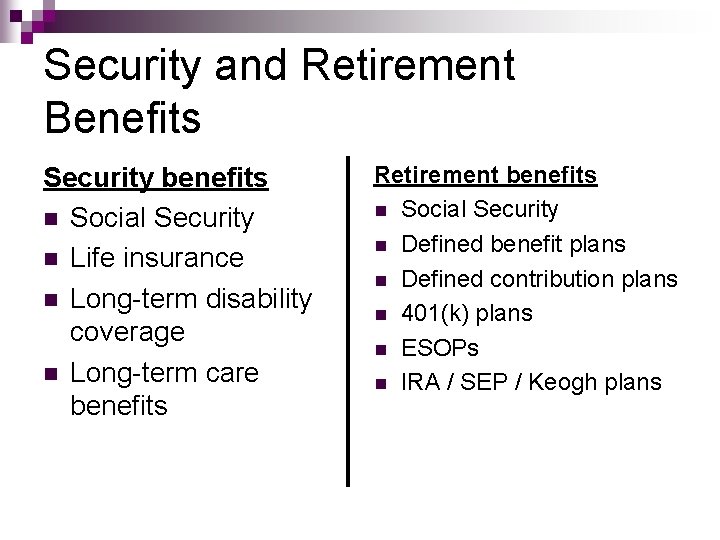 Security and Retirement Benefits

Security benefits
- Social Security
- Life insurance
- Long-term disability coverage
- Long-term care benefits

Retirement benefits
- Social Security
- Defined benefit plans
- Defined contribution plans
- 401(k) plans
- ESOPs
- IRA / SEP / Keogh plans